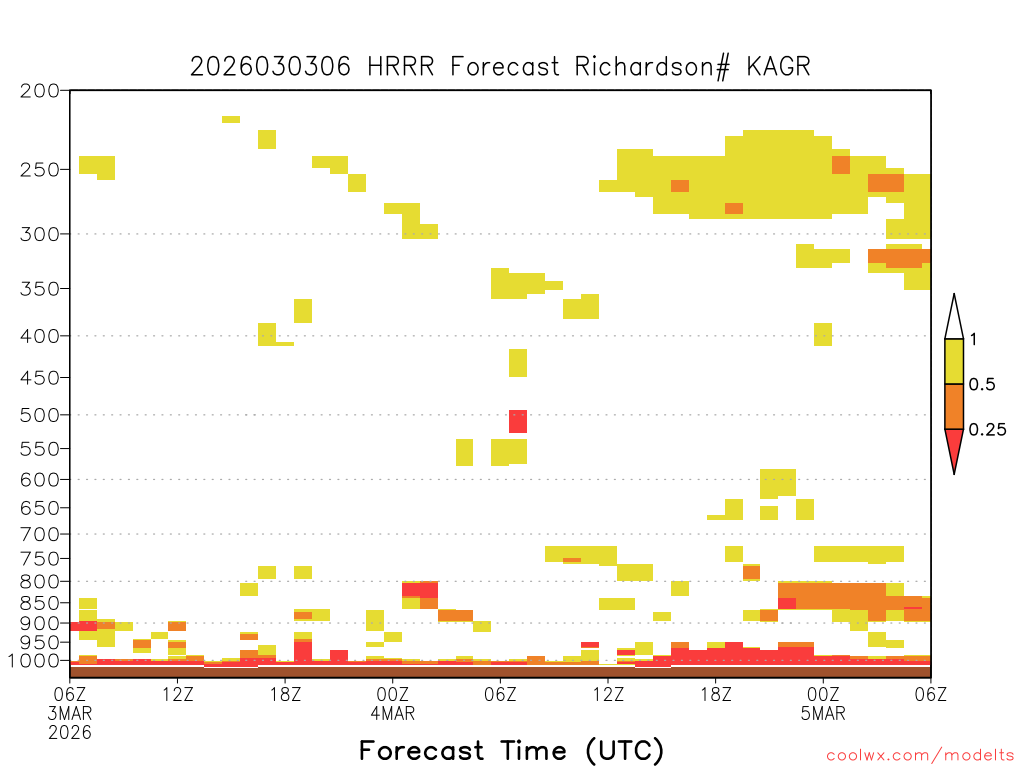 2026030306 HRRR Forecast Richardson# KAGR

200
250
300
350
400
450
500
550
600
650
700
750
800
850
900
950
1000

1
0.5
0.25

06Z 3MAR 2026
12Z
18Z
00Z 4MAR
06Z
12Z
18Z
00Z 5MAR
06Z

Forecast Time (UTC)

coolwx.com/modelts